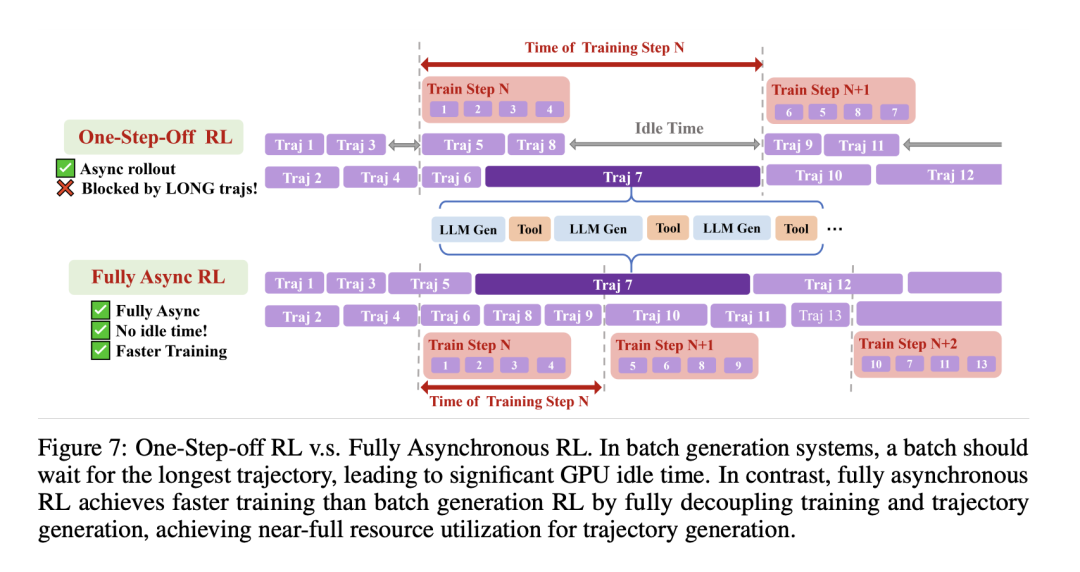 Time of Training Step N

Train Step N
1 2 3 4

Train Step N+1
6 5 8 7

One-Step-Off RL
Async rollout
Blocked by LONG trajs!

Traj 1 Traj 3 Traj 5 Traj 8 Idle Time Traj 9 Traj 11
Traj 2 Traj 4 Traj 6 Traj 7 Traj 10 Traj 12

LLM Gen Tool LLM Gen Tool LLM Gen Tool ...

Fully Async RL
Fully Async
No idle time!
Faster Training

Traj 1 Traj 3 Traj 5 Traj 7 Traj 12
Traj 2 Traj 4 Traj 6 Traj 8 Traj 9 Traj 10 Traj 11 Traj 13

Train Step N
1 2 3 4

Train Step N+1
5 6 8 9

Train Step N+2
10 7 11 13

Time of Training Step N

Figure 7: One-Step-off RL v.s. Fully Asynchronous RL. In batch generation systems, a batch should wait for the longest trajectory, leading to significant GPU idle time. In contrast, fully asynchronous RL achieves faster training than batch generation RL by fully decoupling training and trajectory generation, achieving near-full resource utilization for trajectory generation.